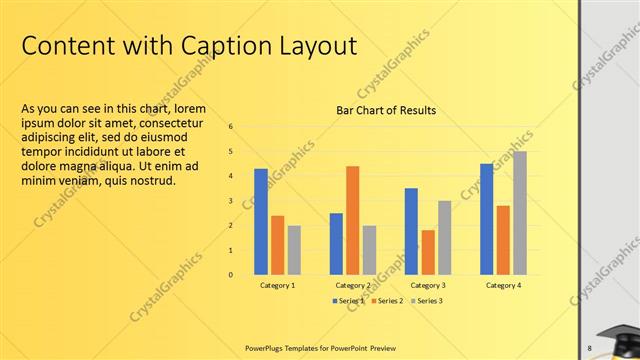 Content with Caption Layout

As you can see in this chart, lorem ipsum dolor sit amet, consectetur adipiscing elit, sed do eiusmod tempor incididunt ut labore et dolore magna aliqua. Ut enim ad minim veniam, quis nostrud.

Bar Chart of Results

6
5
4
3
2
1
0

Category 1
Category 2
Category 3
Category 4

Series 1
Series 2
Series 3

CrystalGraphics

PowerPlugs Templates for PowerPoint Preview

8